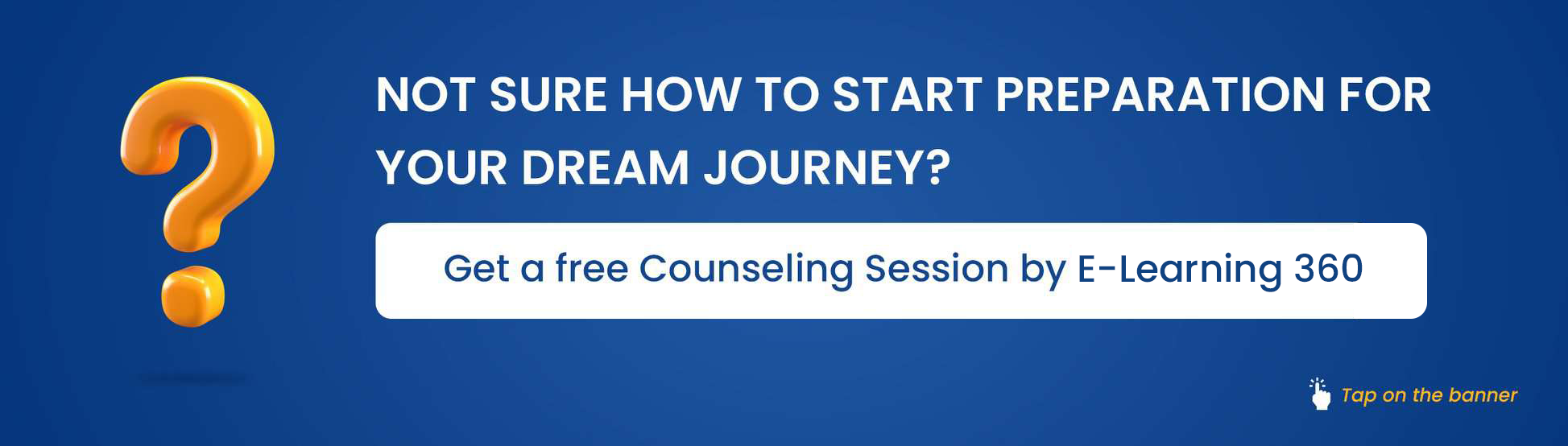 NOT SURE HOW TO START PREPARATION FOR YOUR DREAM JOURNEY?

Get a free Counseling Session by E-Learning 360

Tap on the banner